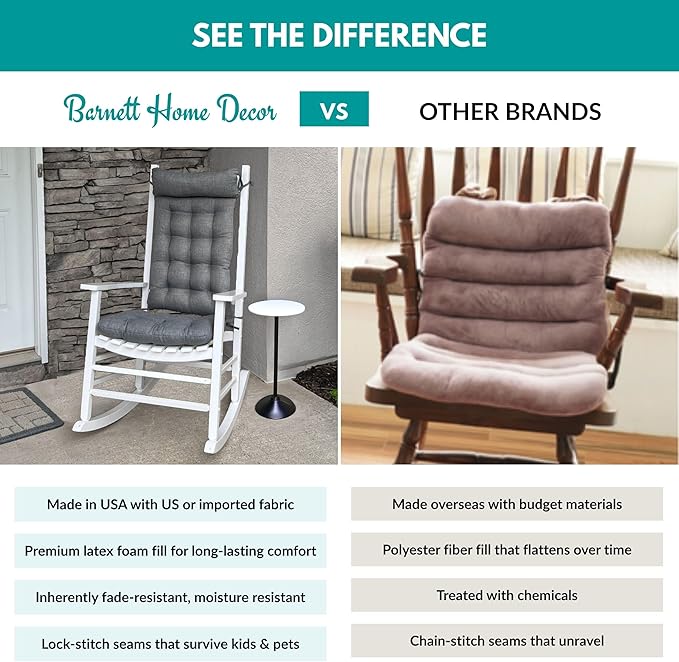 SEE THE DIFFERENCE

Barnett Home Decor VS OTHER BRANDS

Made in USA with US or imported fabric

Premium latex foam fill for long-lasting comfort

Inherently fade-resistant, moisture resistant

Lock-stitch seams that survive kids & pets

Made overseas with budget materials

Polyester fiber fill that flattens over time

Treated with chemicals

Chain-stitch seams that unravel